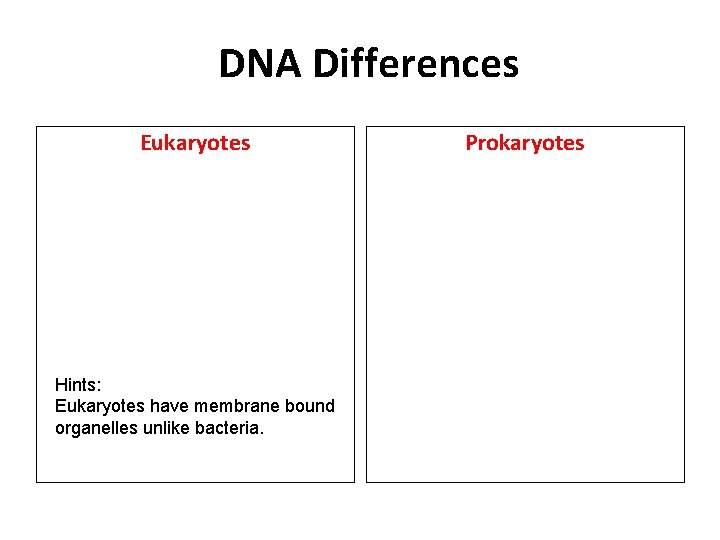 DNA Differences

Eukaryotes

Hints:
Eukaryotes have membrane bound organelles unlike bacteria.

Prokaryotes